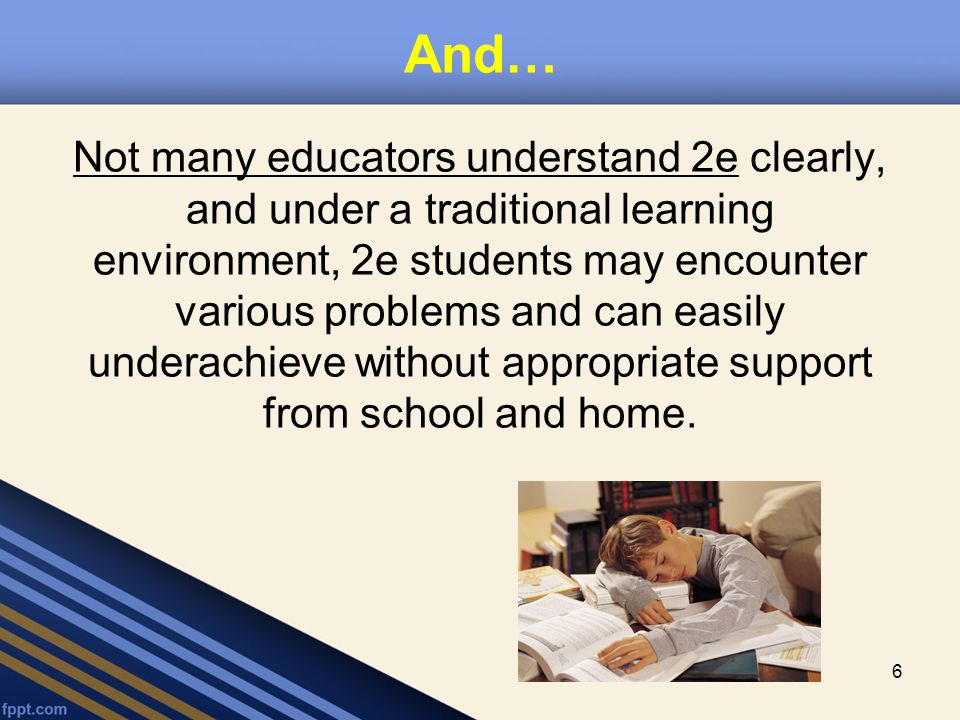 And…

Not many educators understand 2e clearly, and under a traditional learning environment, 2e students may encounter various problems and can easily underachieve without appropriate support from school and home.

6

fppt.com